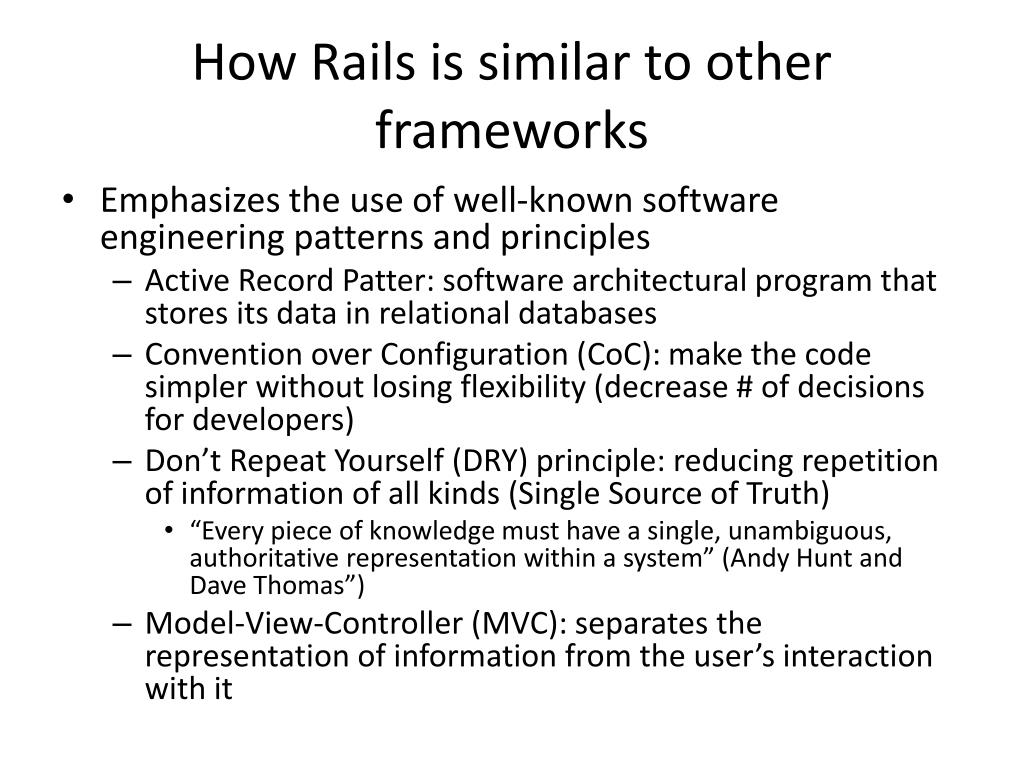 How Rails is similar to other frameworks

• Emphasizes the use of well-known software engineering patterns and principles
– Active Record Patter: software architectural program that stores its data in relational databases
– Convention over Configuration (CoC): make the code simpler without losing flexibility (decrease # of decisions for developers)
– Don’t Repeat Yourself (DRY) principle: reducing repetition of information of all kinds (Single Source of Truth)
• “Every piece of knowledge must have a single, unambiguous, authoritative representation within a system” (Andy Hunt and Dave Thomas”)
– Model-View-Controller (MVC): separates the representation of information from the user’s interaction with it